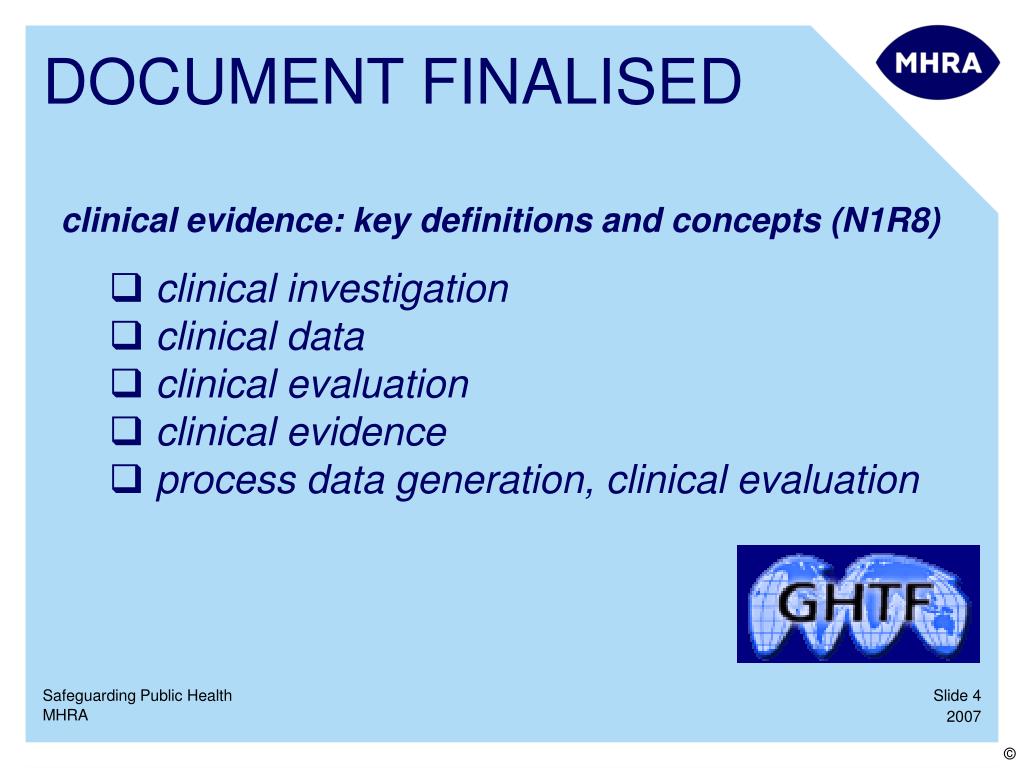 DOCUMENT FINALISED

MHRA

clinical evidence: key definitions and concepts (N1R8)

❑ clinical investigation
❑ clinical data
❑ clinical evaluation
❑ clinical evidence
❑ process data generation, clinical evaluation

GHTF

Safeguarding Public Health
MHRA

Slide 4
2007

©